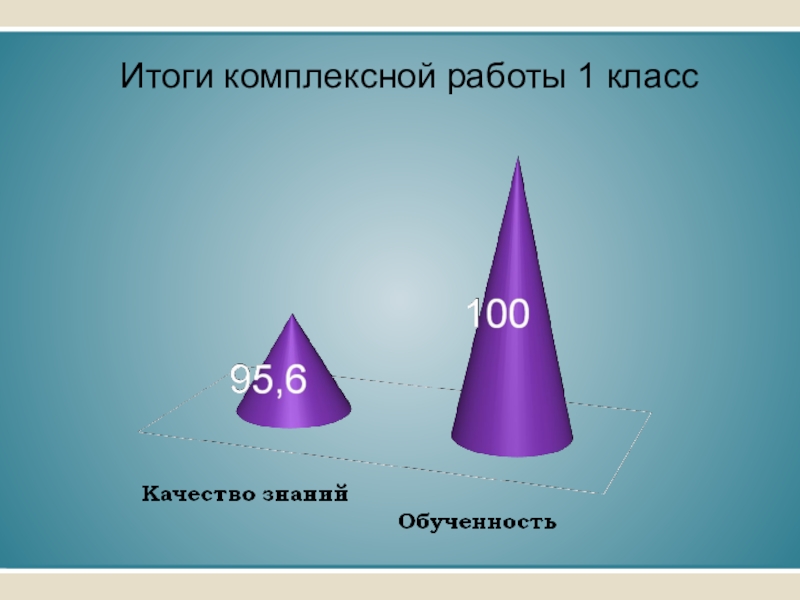 Итоги комплексной работы 1 класс

95,6

100

Качество знаний

Обученность